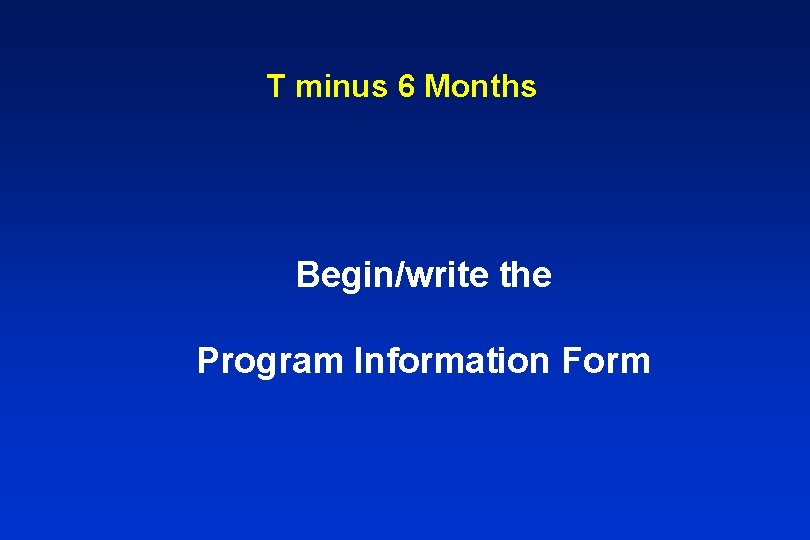 T minus 6 Months

Begin/write the

Program Information Form